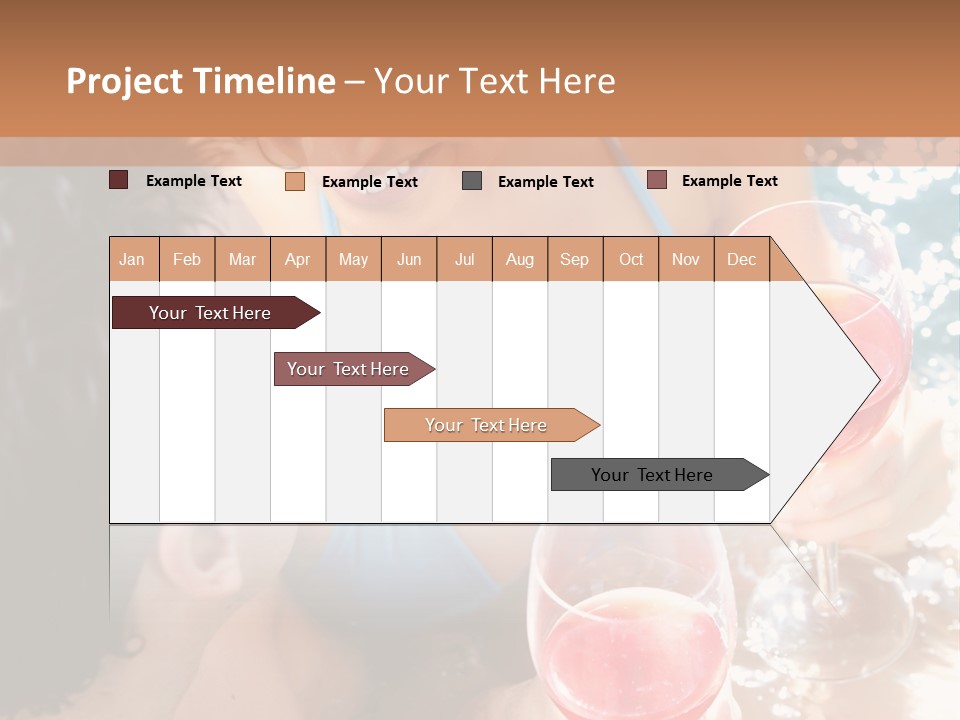 Project Timeline – Your Text Here

Example Text
Example Text
Example Text
Example Text

| Jan | Feb | Mar | Apr | May | Jun | Jul | Aug | Sep | Oct | Nov | Dec |
|---|---|---|---|---|---|---|---|---|---|---|---|

Your Text Here
Your Text Here
Your Text Here
Your Text Here